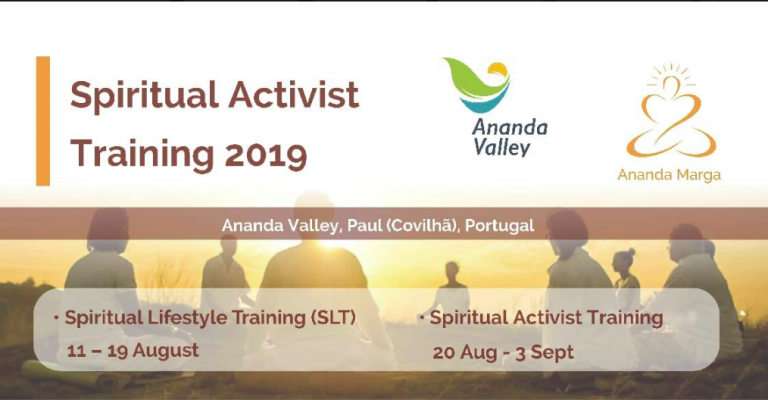 Spiritual Activist Training 2019

Ananda Valley

Ananda Marga

Ananda Valley, Paul (Covilhã), Portugal

· Spiritual Lifestyle Training (SLT)
11 – 19 August

· Spiritual Activist Training
20 Aug - 3 Sept